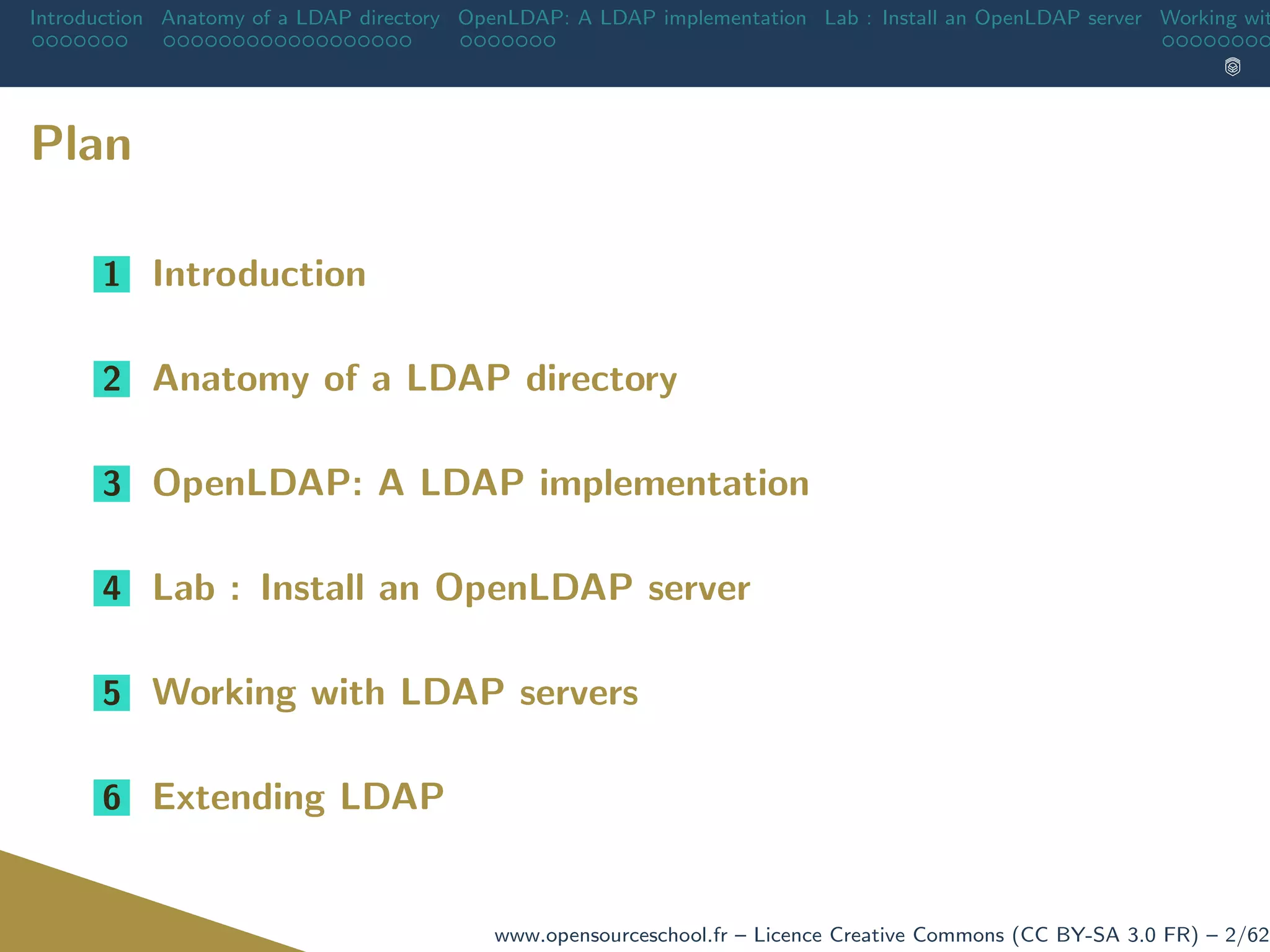 Introduction Anatomy of a LDAP directory OpenLDAP: A LDAP implementation Lab : Install an OpenLDAP server Working wit

Plan

1 Introduction

2 Anatomy of a LDAP directory

3 OpenLDAP: A LDAP implementation

4 Lab : Install an OpenLDAP server

5 Working with LDAP servers

6 Extending LDAP

www.opensourceschool.fr – Licence Creative Commons (CC BY-SA 3.0 FR) – 2/62